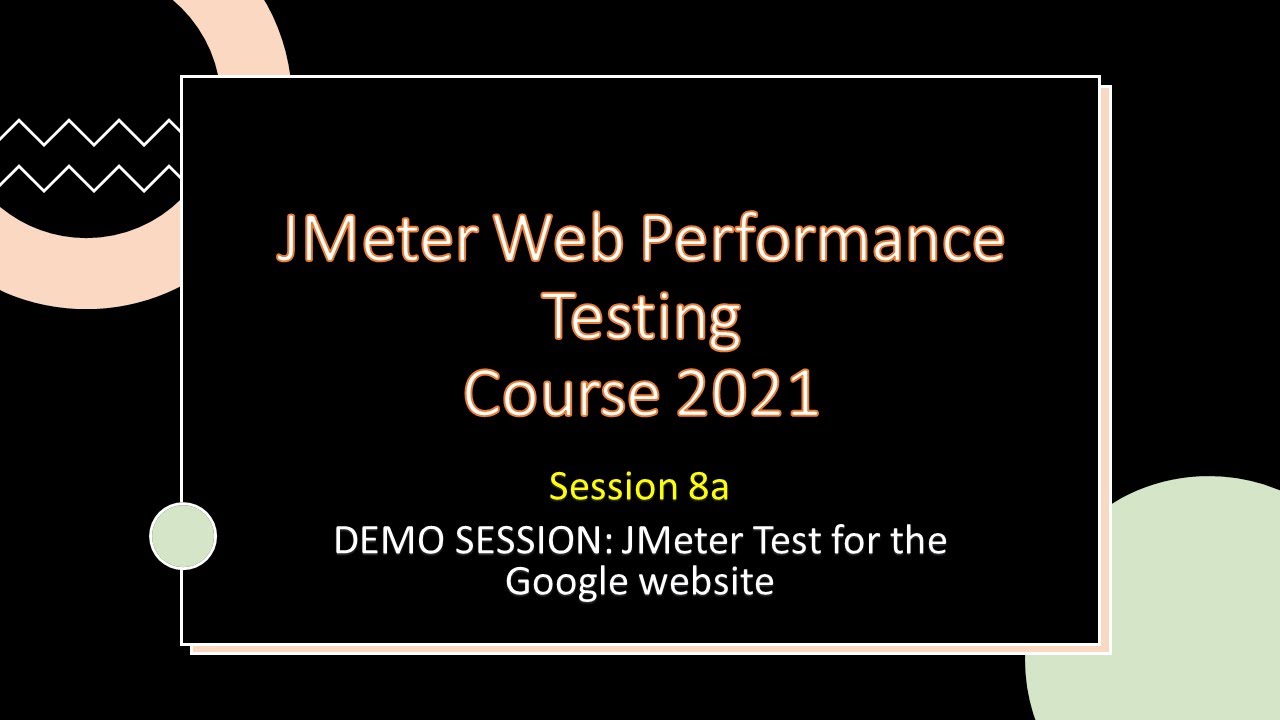 JMeter Web Performance Testing Course 2021

Session 8a

DEMO SESSION: JMeter Test for the Google website